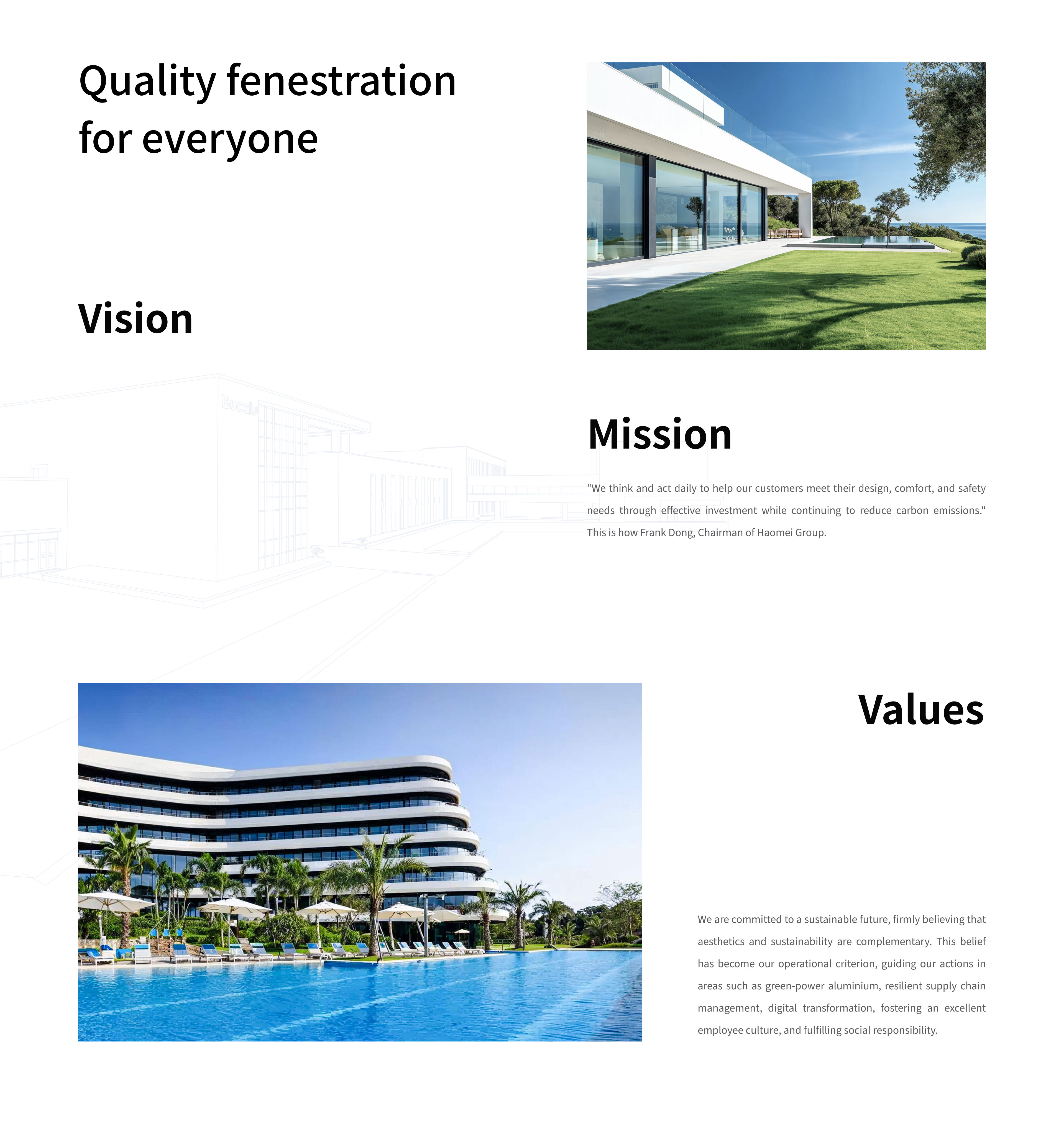 Quality fenestration for everyone

Vision

Mission

"We think and act daily to help our customers meet their design, comfort, and safety needs through effective investment while continuing to reduce carbon emissions." This is how Frank Dong, Chairman of Haomei Group.

Values

We are committed to a sustainable future, firmly believing that aesthetics and sustainability are complementary. This belief has become our operational criterion, guiding our actions in areas such as green-power aluminium, resilient supply chain management, digital transformation, fostering an excellent employee culture, and fulfilling social responsibility.